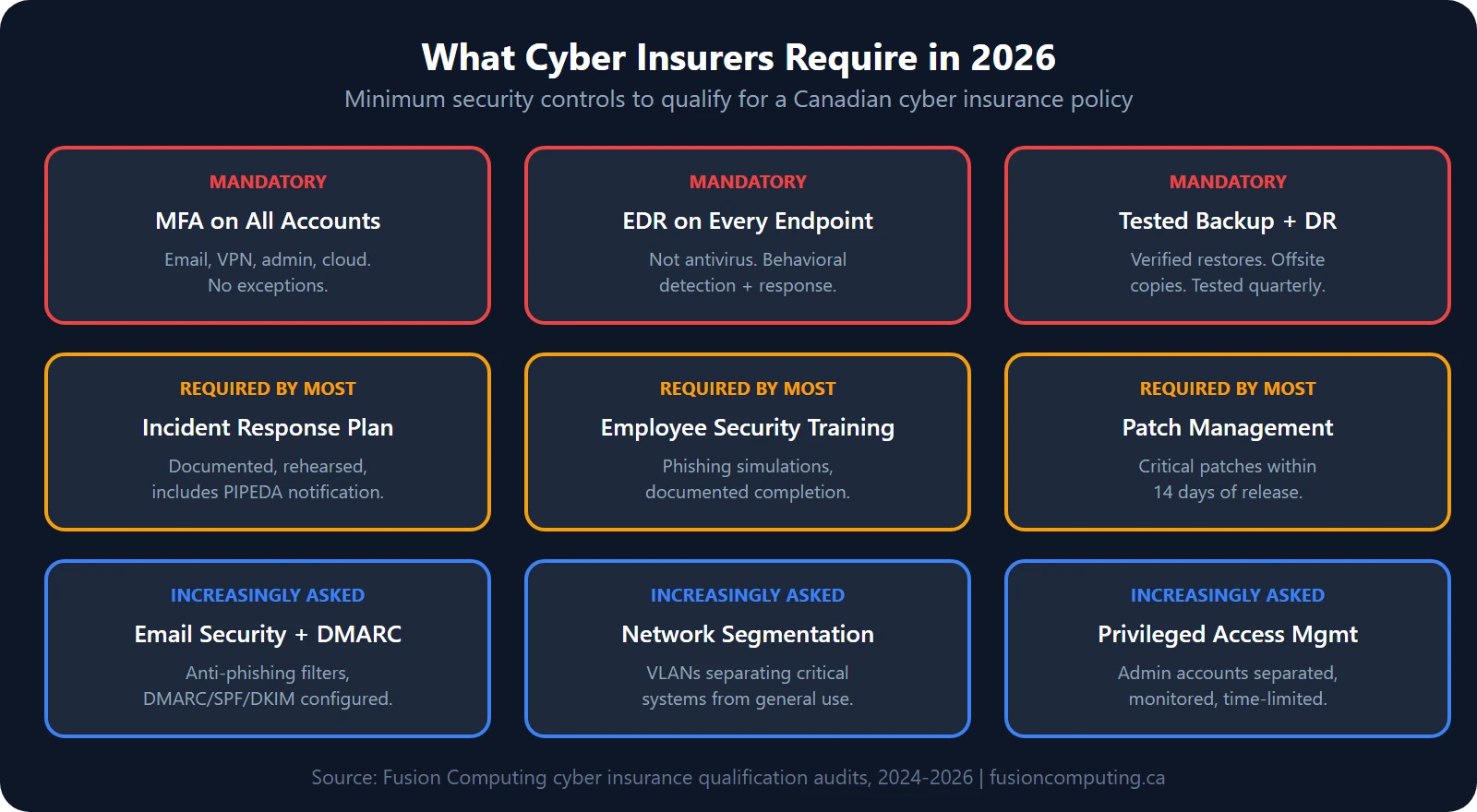 What Cyber Insurers Require in 2026

Minimum security controls to qualify for a Canadian cyber insurance policy

MANDATORY
MFA on All Accounts
Email, VPN, admin, cloud. No exceptions.

MANDATORY
EDR on Every Endpoint
Not antivirus. Behavioral detection + response.

MANDATORY
Tested Backup + DR
Verified restores. Offsite copies. Tested quarterly.

REQUIRED BY MOST
Incident Response Plan
Documented, rehearsed, includes PIPEDA notification.

REQUIRED BY MOST
Employee Security Training
Phishing simulations, documented completion.

REQUIRED BY MOST
Patch Management
Critical patches within 14 days of release.

INCREASINGLY ASKED
Email Security + DMARC
Anti-phishing filters, DMARC/SPF/DKIM configured.

INCREASINGLY ASKED
Network Segmentation
VLANs separating critical systems from general use.

INCREASINGLY ASKED
Privileged Access Mgmt
Admin accounts separated, monitored, time-limited.

Source: Fusion Computing cyber insurance qualification audits, 2024-2026 | fusioncomputing.ca